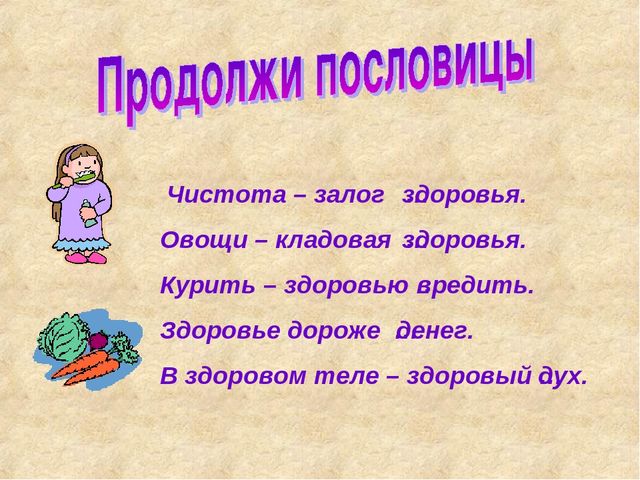 Продолжи пословицы

Чистота – залог здоровья.

Овощи – кладовая здоровья.

Курить – здоровью вредить.

Здоровье дороже денег.

В здоровом теле – здоровый дух.